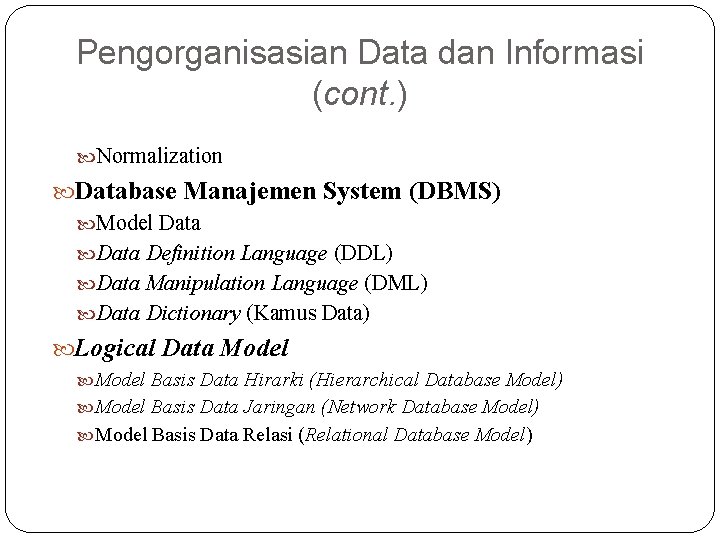 Pengorganisasian Data dan Informasi (cont.)

Normalization

Database Manajemen System (DBMS)

Model Data

Data Definition Language (DDL)

Data Manipulation Language (DML)

Data Dictionary (Kamus Data)

Logical Data Model

Model Basis Data Hirarki (Hierarchical Database Model)

Model Basis Data Jaringan (Network Database Model)

Model Basis Data Relasi (Relational Database Model)